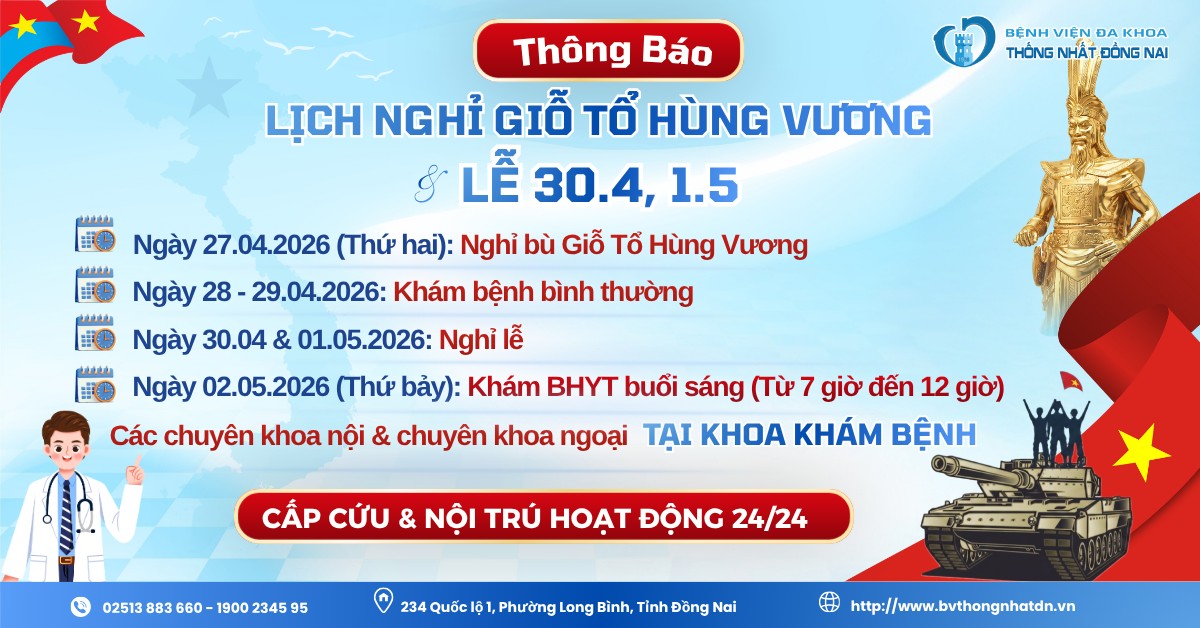 BỆNH VIỆN ĐA KHOA
THỐNG NHẤT ĐỒNG NAI

Thông Báo

LỊCH NGHỈ GIỖ TỔ HÙNG VƯƠNG
& LỄ 30.4, 1.5

Ngày 27.04.2026 (Thứ hai): Nghỉ bù Giỗ Tổ Hùng Vương

Ngày 28 - 29.04.2026: Khám bệnh bình thường

Ngày 30.04 & 01.05.2026: Nghỉ lễ

Ngày 02.05.2026 (Thứ bảy): Khám BHYT buổi sáng (Từ 7 giờ đến 12 giờ)

Các chuyên khoa nội & chuyên khoa ngoại TẠI KHOA KHÁM BỆNH

CẤP CỨU & NỘI TRÚ HOẠT ĐỘNG 24/24

02513 883 660 - 1900 2345 95

234 Quốc lộ 1, Phường Long Bình, Tỉnh Đồng Nai

http://www.bvthongnhatdn.vn